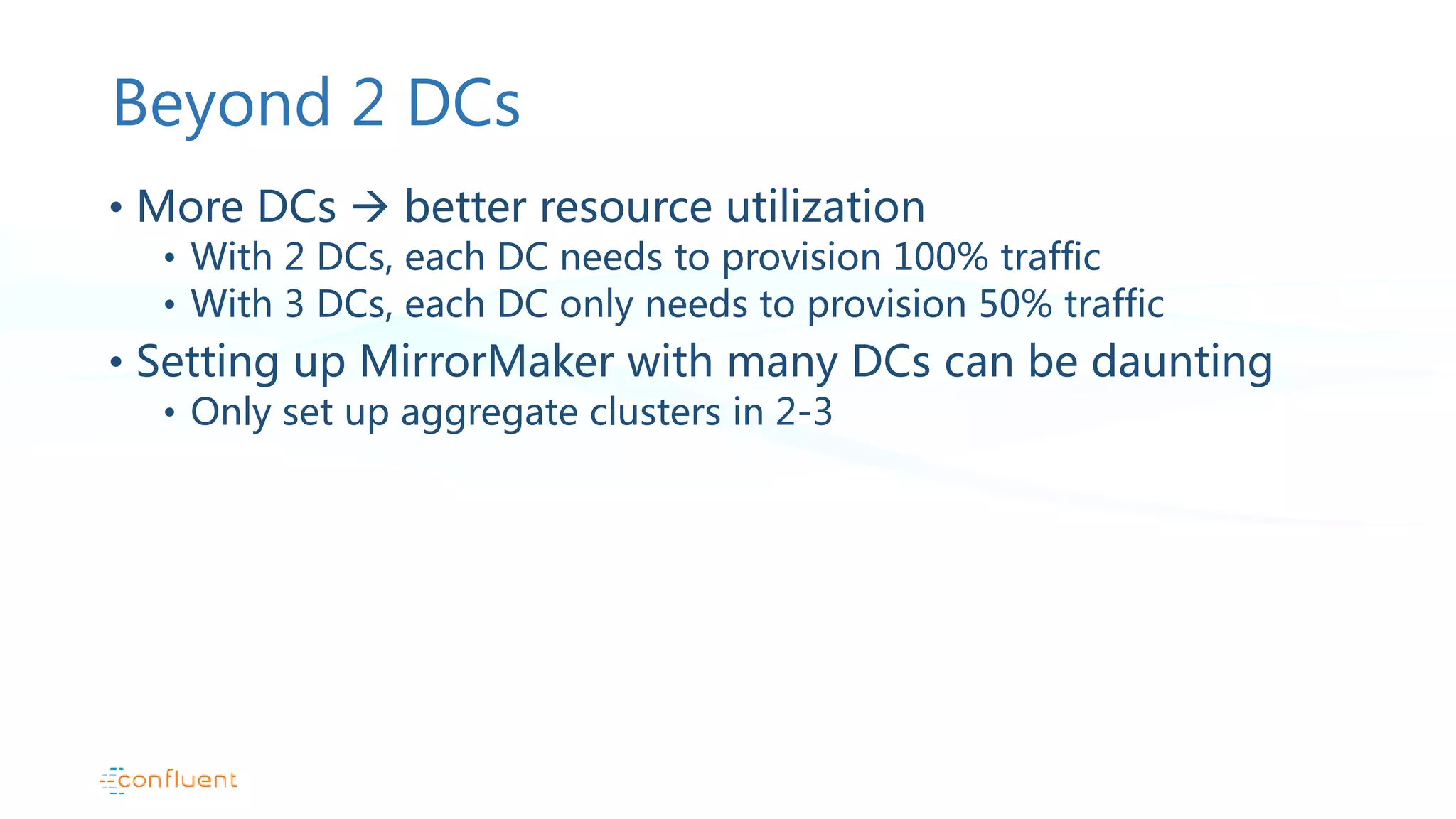 Beyond 2 DCs

• More DCs → better resource utilization
  • With 2 DCs, each DC needs to provision 100% traffic
  • With 3 DCs, each DC only needs to provision 50% traffic
• Setting up MirrorMaker with many DCs can be daunting
  • Only set up aggregate clusters in 2-3

confluent